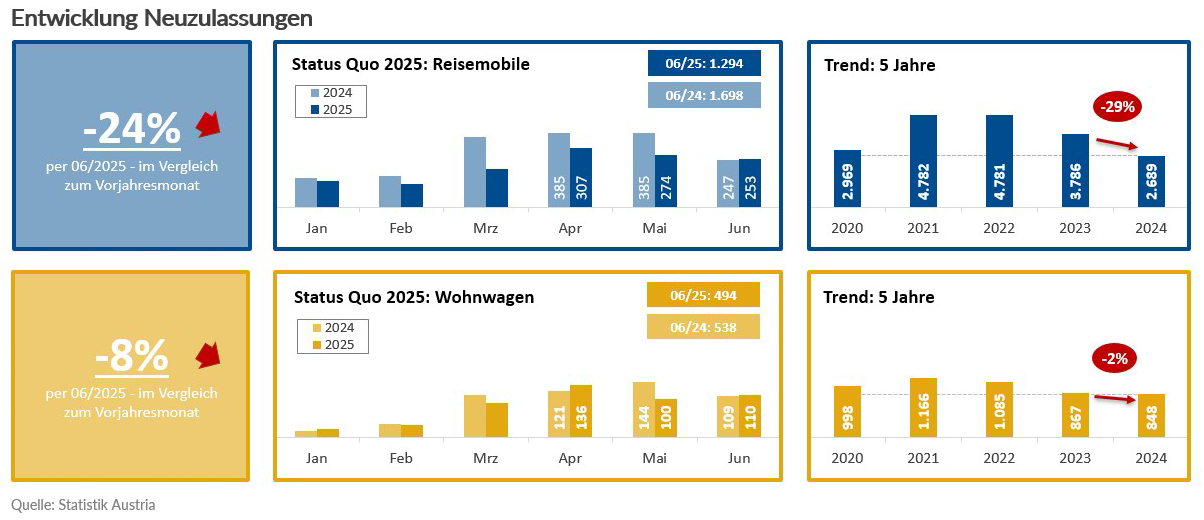 Entwicklung Neuzulassungen

-24%
per 06/2025 - im Vergleich zum Vorjahresmonat

Status Quo 2025: Reisemobile
06/25: 1.294
06/24: 1.698
2024
2025
385 307 385 274 247 253
Jan Feb Mrz Apr Mai Jun

Trend: 5 Jahre
-29%
2.969 4.782 4.781 3.786 2.689
2020 2021 2022 2023 2024

-8%
per 06/2025 - im Vergleich zum Vorjahresmonat

Status Quo 2025: Wohnwagen
06/25: 494
06/24: 538
2024
2025
121 136 144 100 109 110
Jan Feb Mrz Apr Mai Jun

Trend: 5 Jahre
-2%
998 1.166 1.085 867 848
2020 2021 2022 2023 2024

Quelle: Statistik Austria